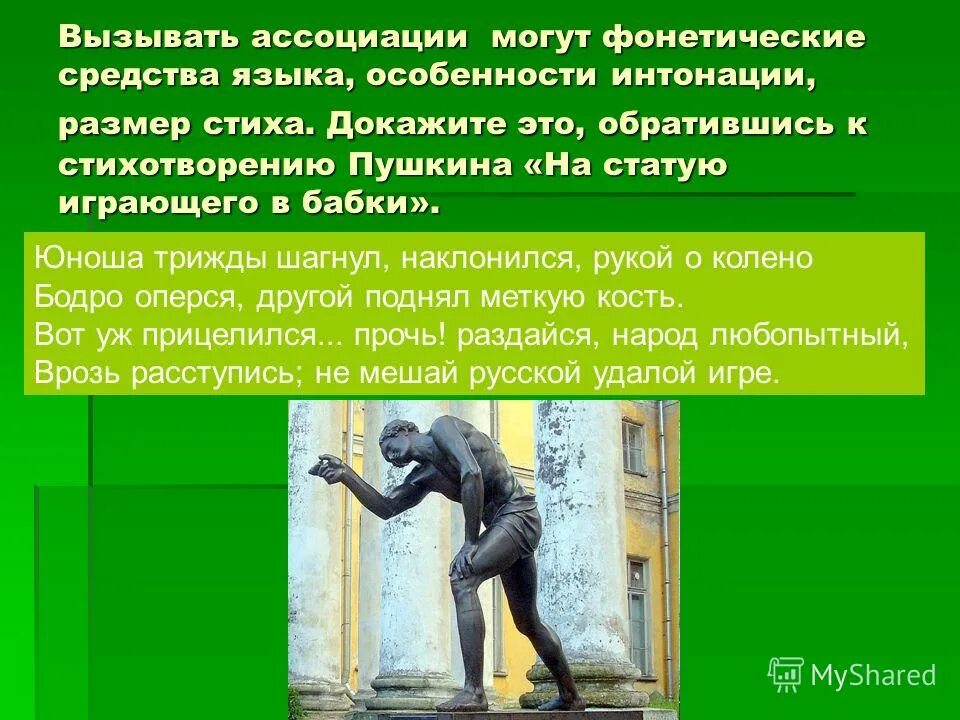 Вызывать ассоциации могут фонетические средства языка, особенности интонации, размер стиха. Докажите это, обратившись к стихотворению Пушкина «На статую играющего в бабки».

Юноша трижды шагнул, наклонился, рукой о колено
Бодро оперся, другой поднял меткую кость.
Вот уж прицелился... прочь! раздайся, народ любопытный,
Врозь расступись; не мешай русской удалой игре.

MyShared